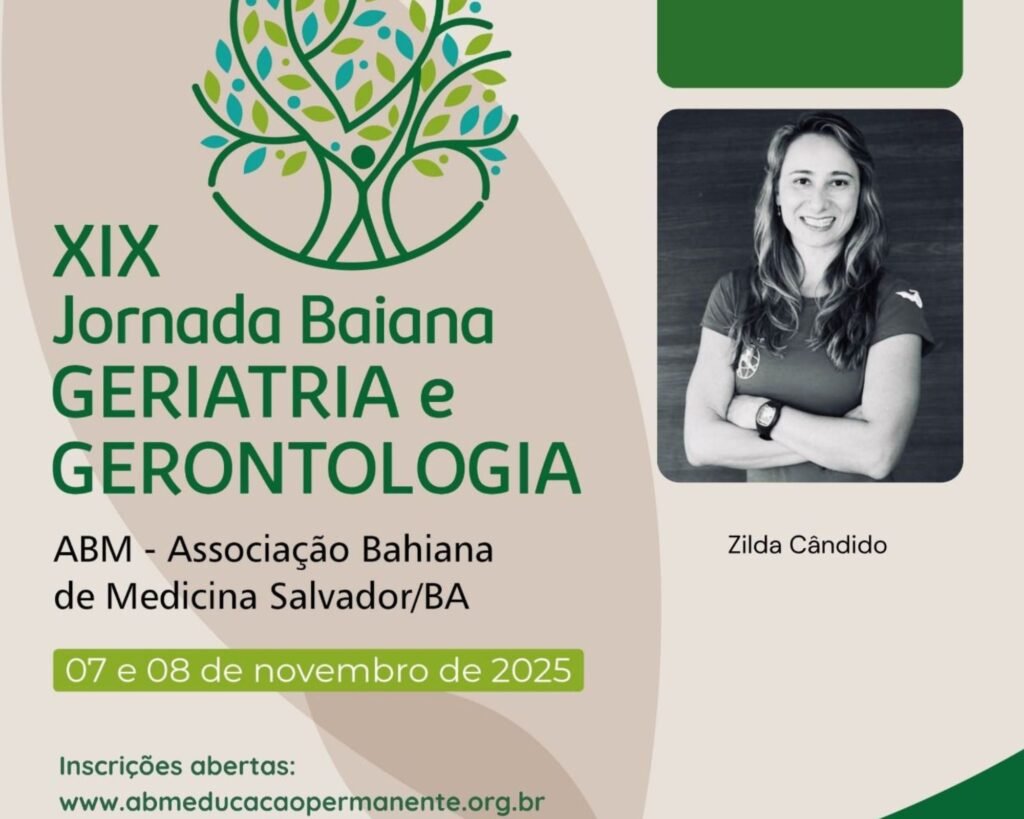 XIX
Jornada Baiana
GERIATRIA e
GERONTOLOGIA

ABM - Associação Bahiana de Medicina Salvador/BA

07 e 08 de novembro de 2025

Inscrições abertas:
www.abmeducacaopermanente.org.br

Zilda Cândido